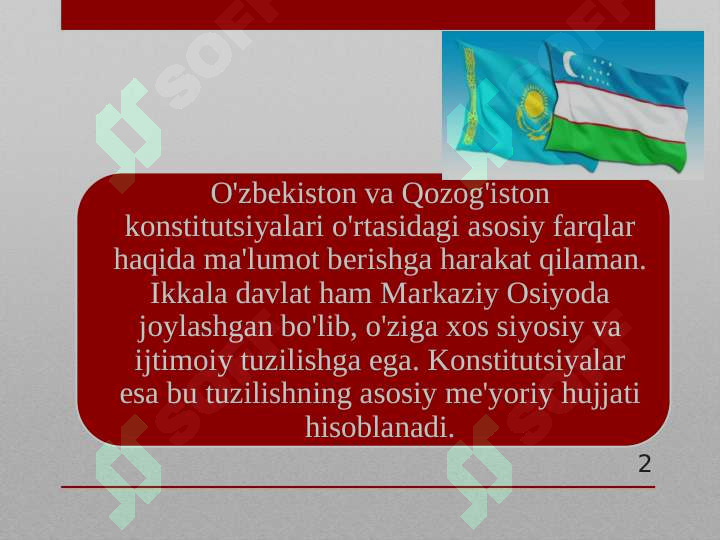 O'zbekiston va Qozog'iston konstitutsiyalari o'rtasidagi asosiy farqlar haqida ma'lumot berishga harakat qilaman. Ikkala davlat ham Markaziy Osiyoda joylashgan bo'lib, o'ziga xos siyosiy va ijtimoiy tuzilishga ega. Konstitutsiyalar esa bu tuzilishning asosiy me'yoriy hujjati hisoblanadi.

2